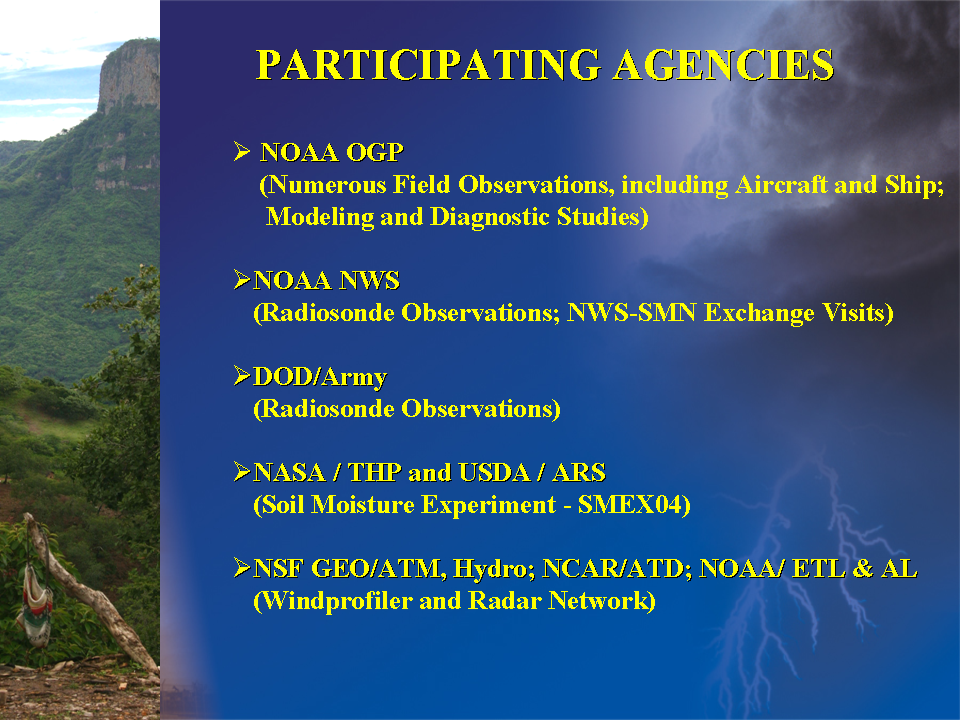 PARTICIPATING AGENCIES

➢ NOAA OGP
(Numerous Field Observations, including Aircraft and Ship; Modeling and Diagnostic Studies)

➢NOAA NWS
(Radiosonde Observations; NWS-SMN Exchange Visits)

➢DOD/Army
(Radiosonde Observations)

➢NASA / THP and USDA / ARS
(Soil Moisture Experiment - SMEX04)

➢NSF GEO/ATM, Hydro; NCAR/ATD; NOAA/ ETL & AL
(Windprofiler and Radar Network)